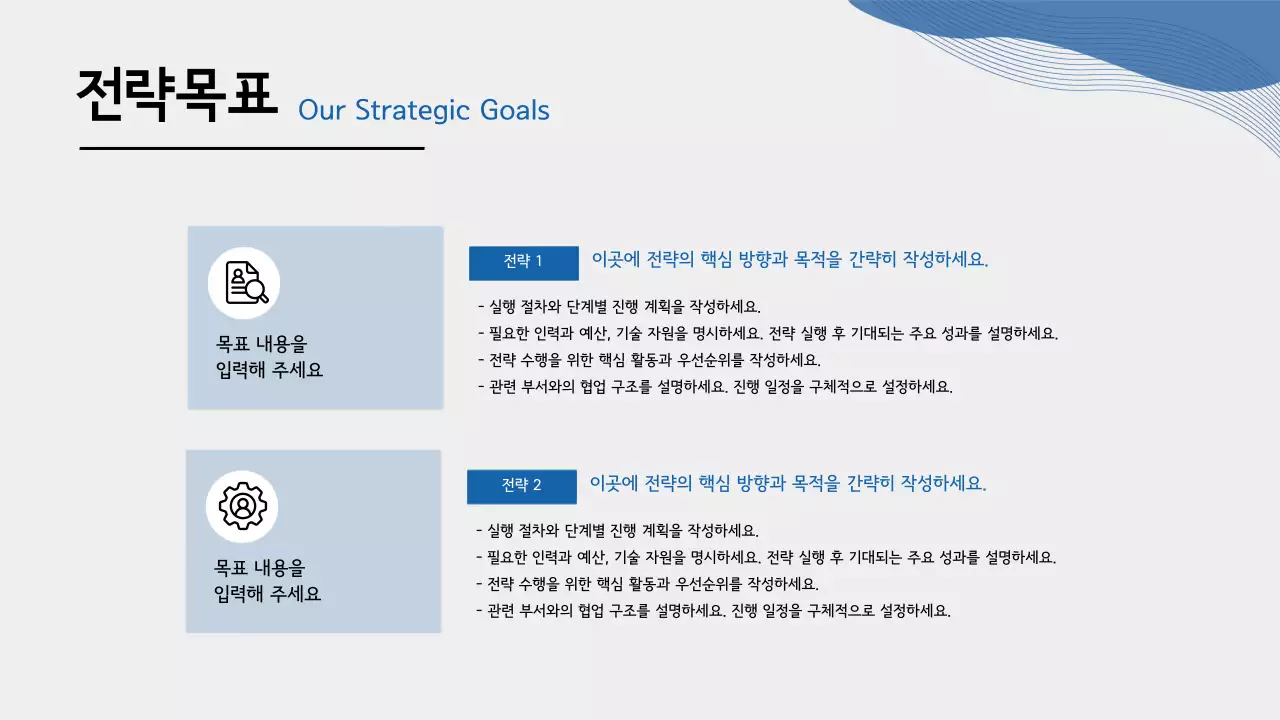 전략목표 Our Strategic Goals

목표 내용을
입력해 주세요

전략 1 이곳에 전략의 핵심 방향과 목적을 간략히 작성하세요.

- 실행 절차와 단계별 진행 계획을 작성하세요.
- 필요한 인력과 예산, 기술 자원을 명시하세요. 전략 실행 후 기대되는 주요 성과를 설명하세요.
- 전략 수행을 위한 핵심 활동과 우선순위를 작성하세요.
- 관련 부서와의 협업 구조를 설명하세요. 진행 일정을 구체적으로 설정하세요.

목표 내용을
입력해 주세요

전략 2 이곳에 전략의 핵심 방향과 목적을 간략히 작성하세요.

- 실행 절차와 단계별 진행 계획을 작성하세요.
- 필요한 인력과 예산, 기술 자원을 명시하세요. 전략 실행 후 기대되는 주요 성과를 설명하세요.
- 전략 수행을 위한 핵심 활동과 우선순위를 작성하세요.
- 관련 부서와의 협업 구조를 설명하세요. 진행 일정을 구체적으로 설정하세요.